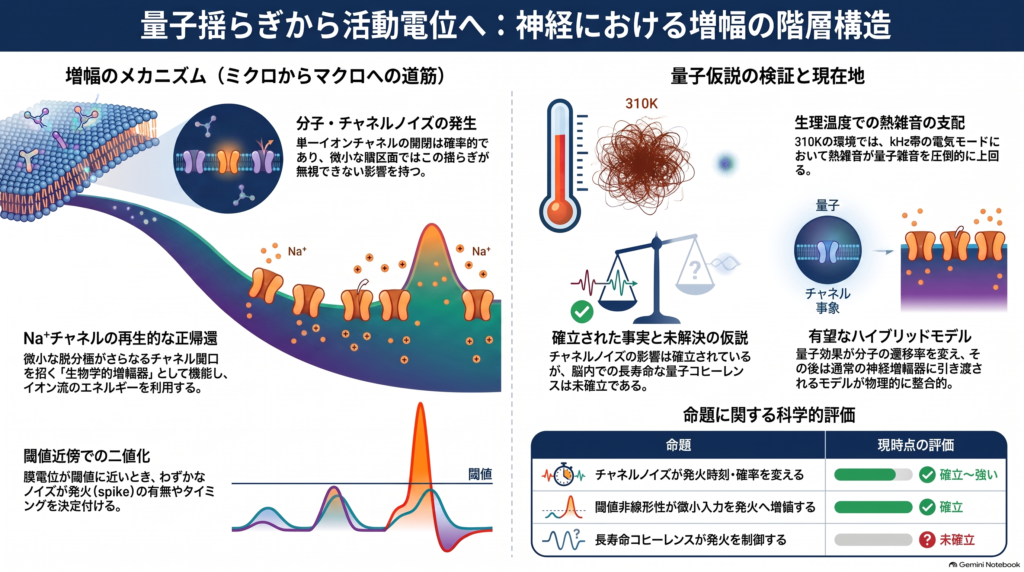 量子揺らぎから活動電位へ：神経における増幅の階層構造

増幅のメカニズム（ミクロからマクロへの道筋）

分子・チャネルノイズの発生
単一イオンチャネルの開閉は確率的であり、微小な膜区画ではこの揺らぎが無視できない影響を持つ。

$Na^+$

$Na^+$

$Na^+$チャネルの再生的な正帰還
微小な脱分極がさらなるチャネル開口を招く「生物学的増幅器」として機能し、イオン流のエネルギーを利用する。

閾値近傍での二値化
膜電位が閾値に近いとき、わずかなノイズが発火（spike）の有無やタイミングを決定付ける。

閾値

量子仮説の検証と現在地

310K

生理温度での熱雑音の支配
310Kの環境では、kHz帯の電気モードにおいて熱雑音が量子雑音を圧倒的に上回る。

量子

チャネル事象

確立された事実と未解決の仮説
チャネルノイズの影響は確立されているが、脳内での長寿命な量子コヒーレンスは未確立である。

有望なハイブリッドモデル
量子効果が分子の遷移率を変え、その後は通常の神経増幅器に引き渡されるモデルが物理的に整合的。

命題に関する科学的評価

| 命題 | 現時点の評価 |
|---|---|
| チャネルノイズが発火時刻・確率を変える | 確立〜強い |
| 閾値非線形性が微小入力を発火へ増幅する | 確立 |
| 長寿命コヒーレンスが発火を制御する | 未確立 |

Gemini Notebook